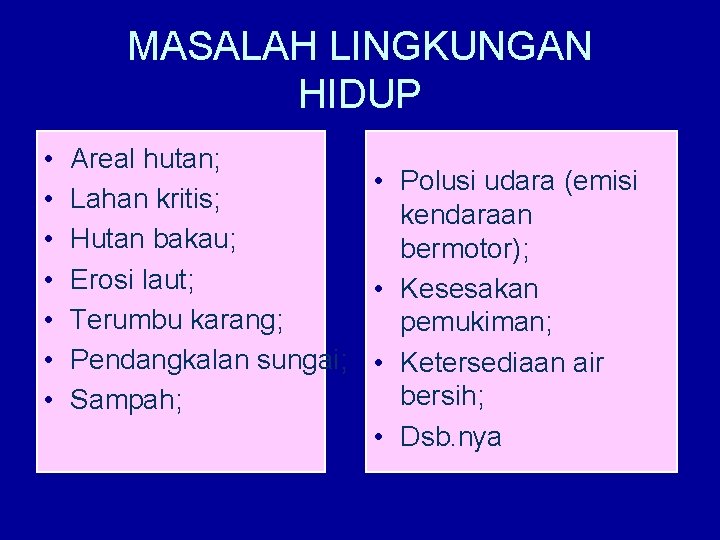 MASALAH LINGKUNGAN HIDUP

• Areal hutan;
• Lahan kritis;
• Hutan bakau;
• Erosi laut;
• Terumbu karang;
• Pendangkalan sungai;
• Sampah;

• Polusi udara (emisi kendaraan bermotor);
• Kesesakan pemukiman;
• Ketersediaan air bersih;
• Dsb.nya